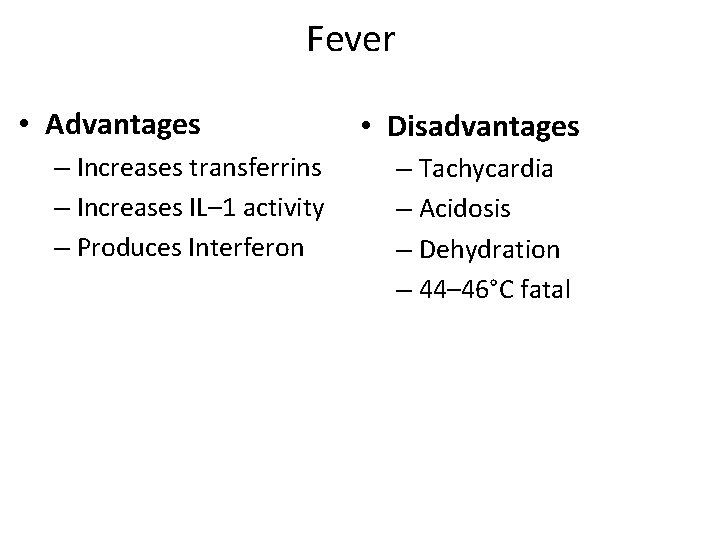 Fever

• Advantages
– Increases transferrins
– Increases IL–1 activity
– Produces Interferon

• Disadvantages
– Tachycardia
– Acidosis
– Dehydration
– 44–46°C fatal